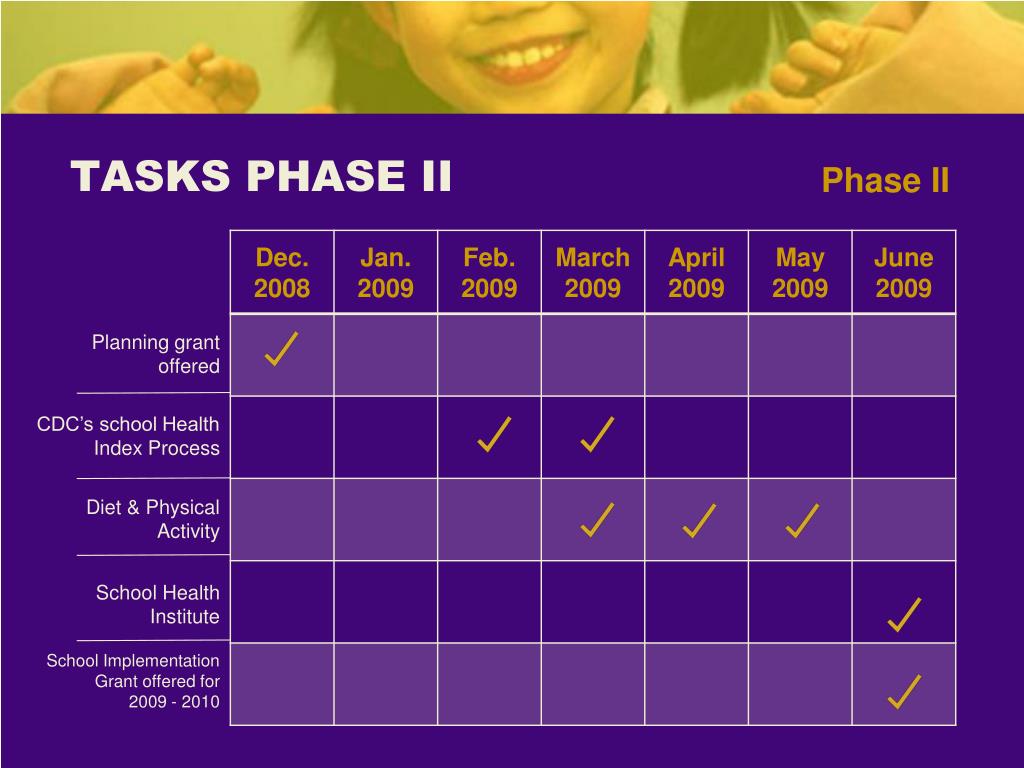 TASKS PHASE II

Phase II

| | Dec. 2008 | Jan. 2009 | Feb. 2009 | March 2009 | April 2009 | May 2009 | June 2009 |
|---|---|---|---|---|---|---|---|
| Planning grant offered | ✓ | | | | | | |
| CDC's school Health Index Process | | | ✓ | ✓ | | | |
| Diet & Physical Activity | | | | ✓ | ✓ | ✓ | |
| School Health Institute | | | | | | | ✓ |
| School Implementation Grant offered for 2009 - 2010 | | | | | | | ✓ |